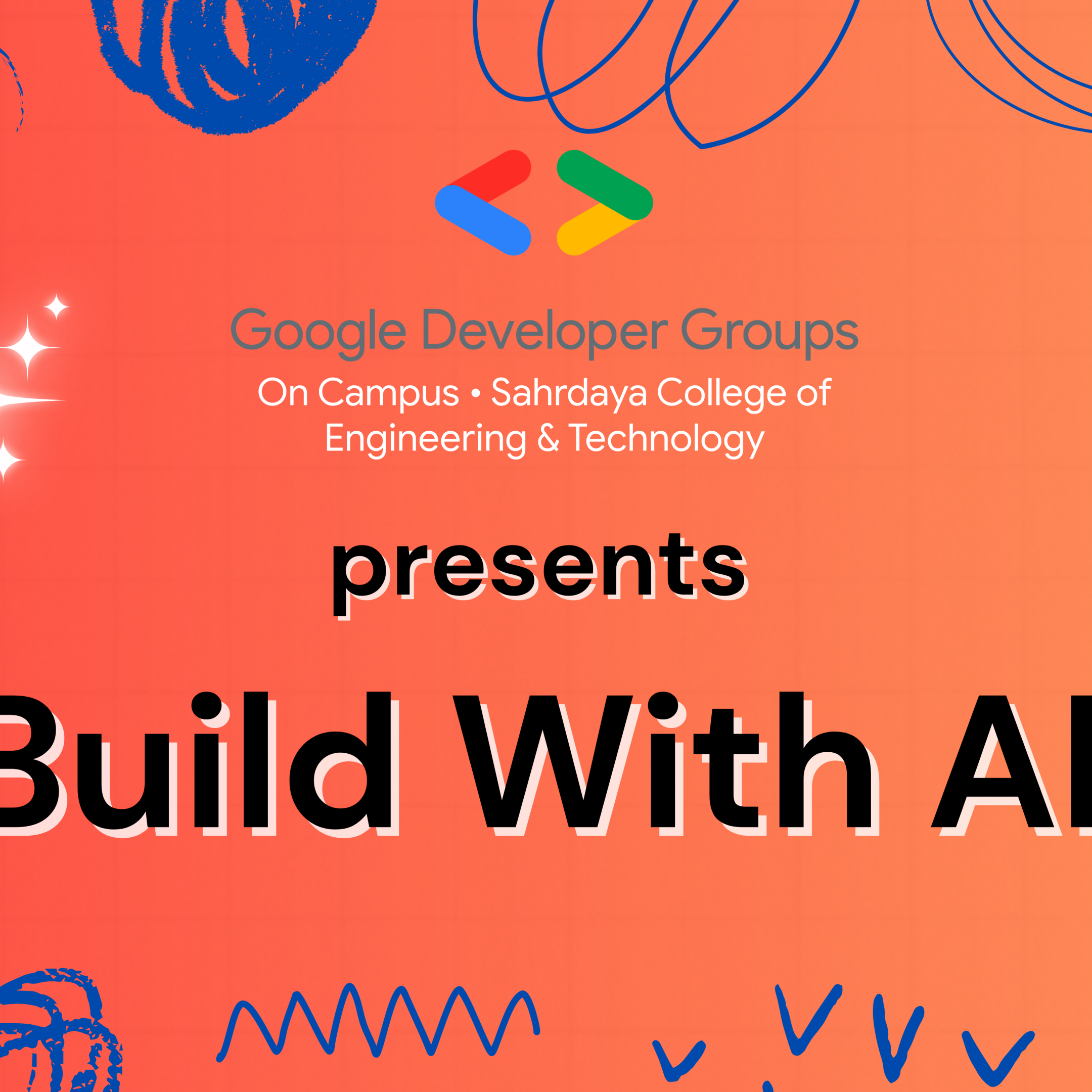 Google Developer Groups
On Campus • Sahrdaya College of Engineering & Technology

presents

Build With AI